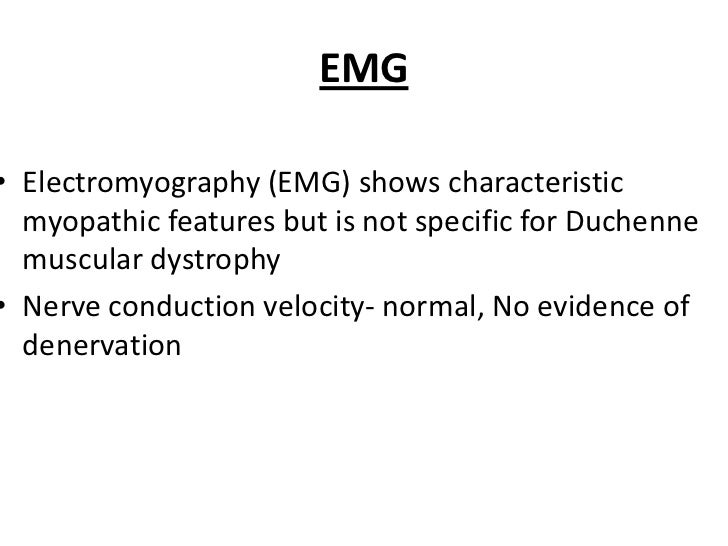 EMG

• Electromyography (EMG) shows characteristic myopathic features but is not specific for Duchenne muscular dystrophy
• Nerve conduction velocity- normal, No evidence of denervation